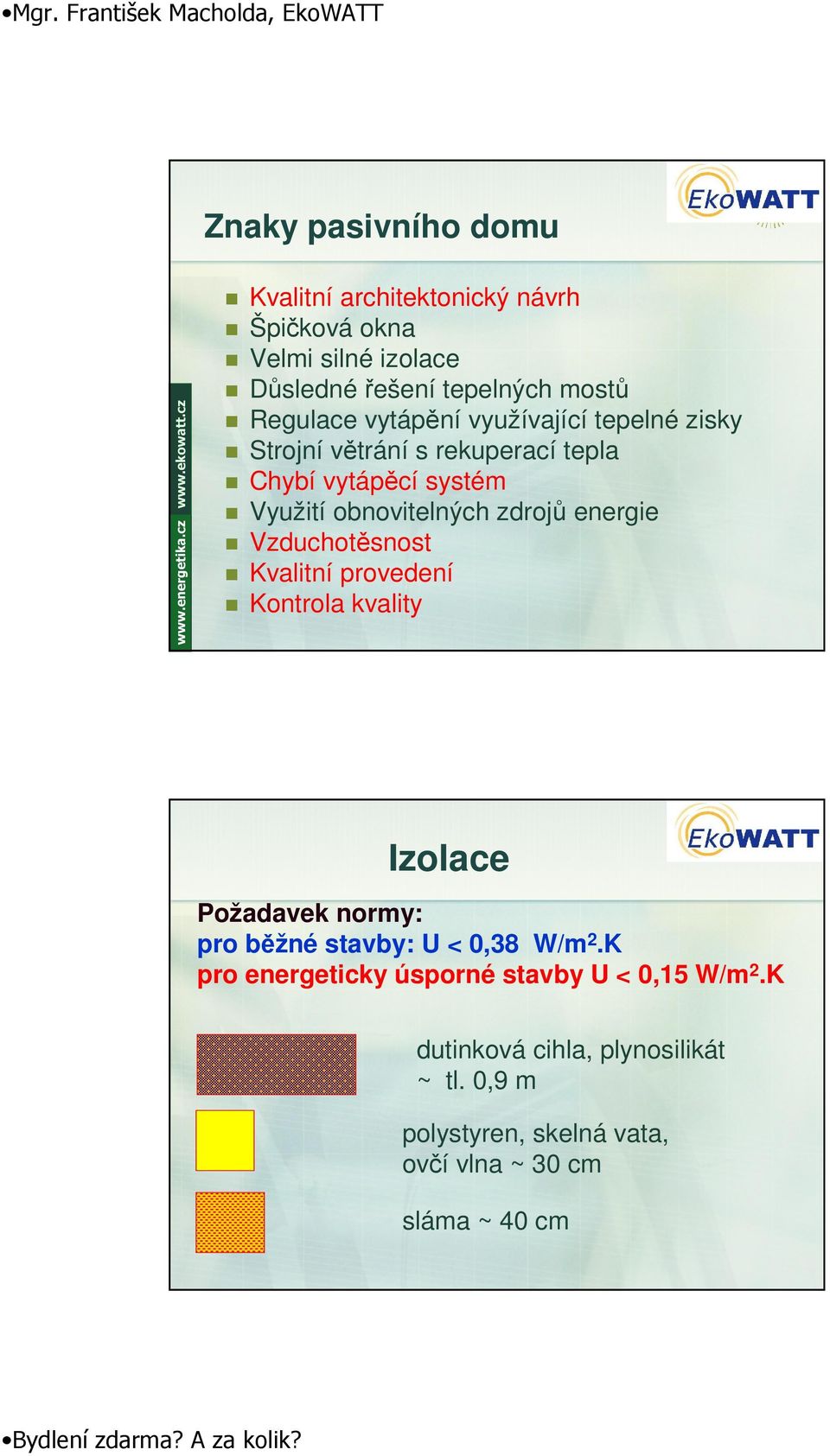 •Mgr. František Macholda, EkoWATT

EkoWATT

Znaky pasivního domu

www.energetika.cz www.ekowatt.cz

- Kvalitní architektonický návrh
- Špičková okna
- Velmi silné izolace
- Důsledné řešení tepelných mostů
- Regulace vytápění využívající tepelné zisky
- Strojní větrání s rekuperací tepla
- Chybí vytápěcí systém
- Využití obnovitelných zdrojů energie
- Vzduchotěsnost
- Kvalitní provedení
- Kontrola kvality

EkoWATT

Izolace

Požadavek normy:
pro běžné stavby: U < 0,38 W/m$^2$.K
pro energeticky úsporné stavby U < 0,15 W/m$^2$.K

dutinková cihla, plynosilikát ~ tl. 0,9 m

polystyren, skelná vata, ovčí vlna ~ 30 cm

sláma ~ 40 cm

•Bydlení zdarma? A za kolik?